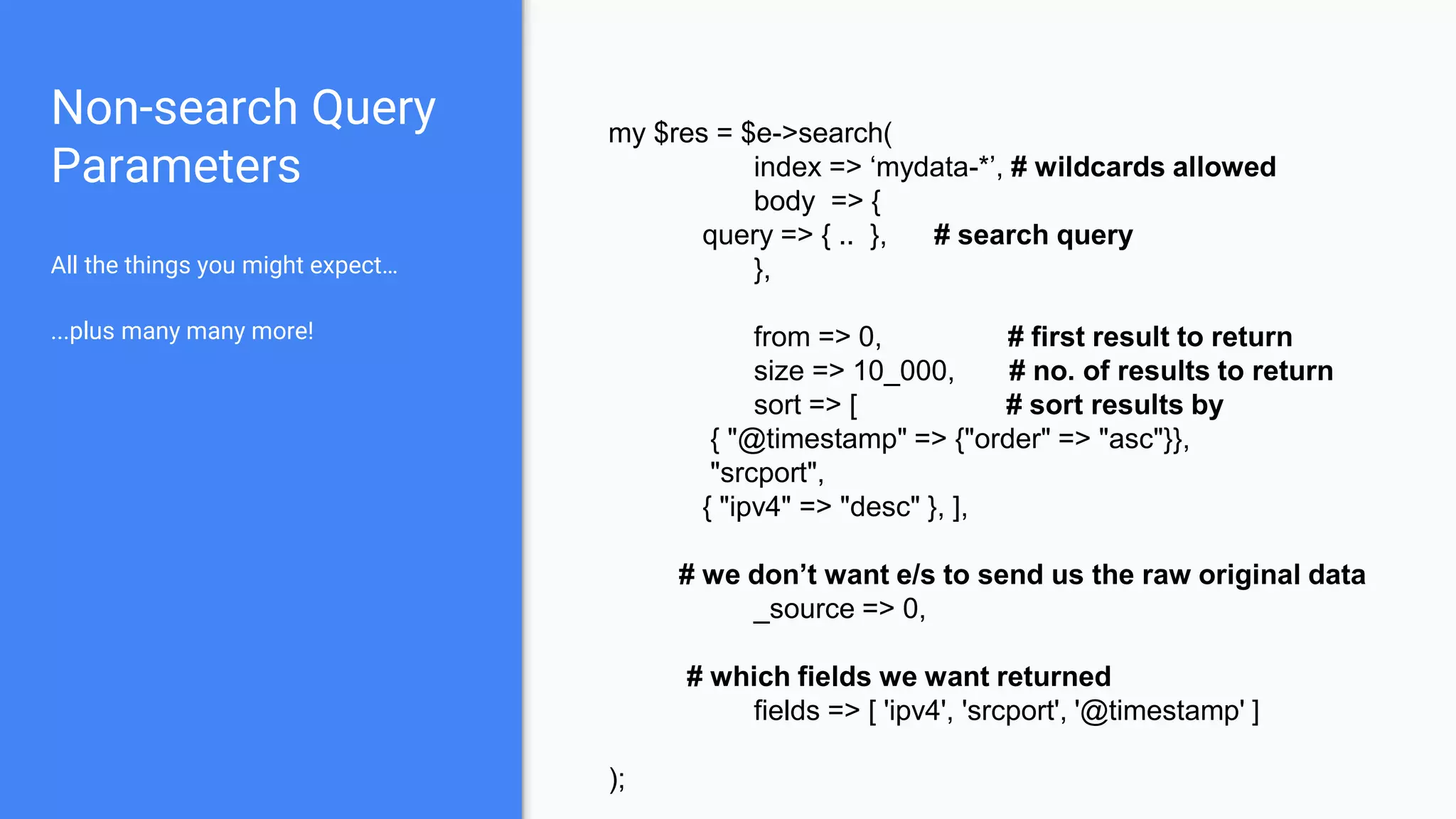 Non-search Query Parameters

All the things you might expect…

...plus many many more!

my $res = $e->search(
index => ‘mydata-*’, # wildcards allowed
body => {
query => { .. }, # search query
},

from => 0, # first result to return
size => 10_000, # no. of results to return
sort => [ # sort results by
{ "@timestamp" => {"order" => "asc"}},
"srcport",
{ "ipv4" => "desc" }, ],

# we don’t want e/s to send us the raw original data
_source => 0,

# which fields we want returned
fields => [ 'ipv4', 'srcport', '@timestamp' ]

);